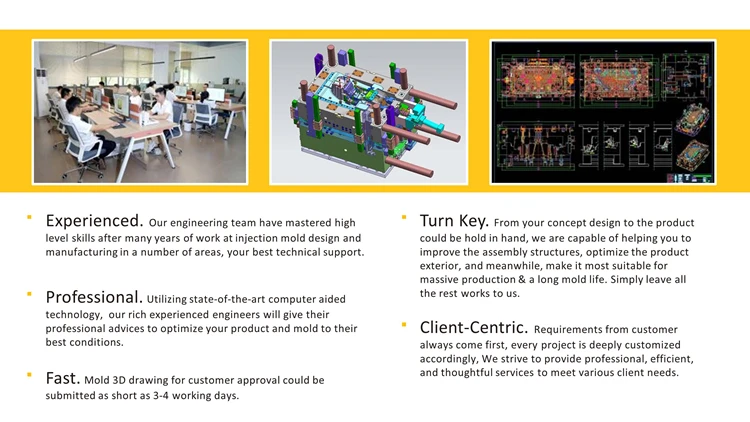 Experienced. Our engineering team have mastered high level skills after many years of work at injection mold design and manufacturing in a number of areas, your best technical support.

Professional. Utilizing state-of-the-art computer aided technology, our rich experienced engineers will give their professional advices to optimize your product and mold to their best conditions.

Fast. Mold 3D drawing for customer approval could be submitted as short as 3-4 working days.

Turn Key. From your concept design to the product could be hold in hand, we are capable of helping you to improve the assembly structures, optimize the product exterior, and meanwhile, make it most suitable for massive production & a long mold life. Simply leave all the rest works to us.

Client-Centric. Requirements from customer always come first, every project is deeply customized accordingly, We strive to provide professional, efficient, and thoughtful services to meet various client needs.